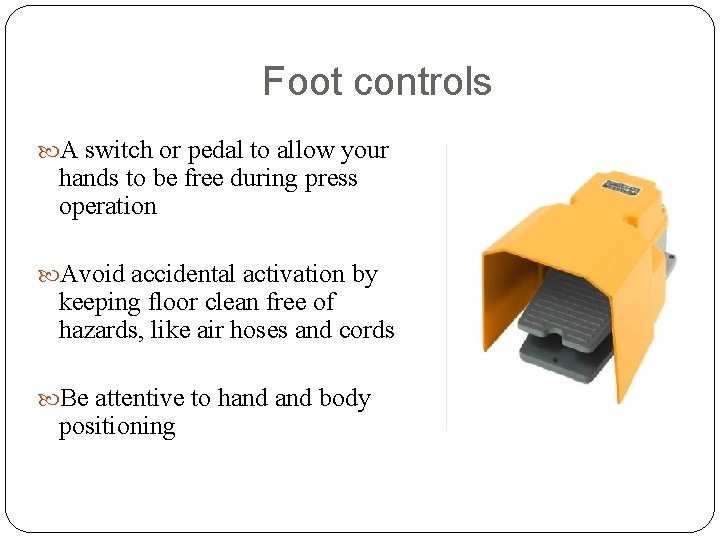 Foot controls

A switch or pedal to allow your hands to be free during press operation

Avoid accidental activation by keeping floor clean free of hazards, like air hoses and cords

Be attentive to hand and body positioning